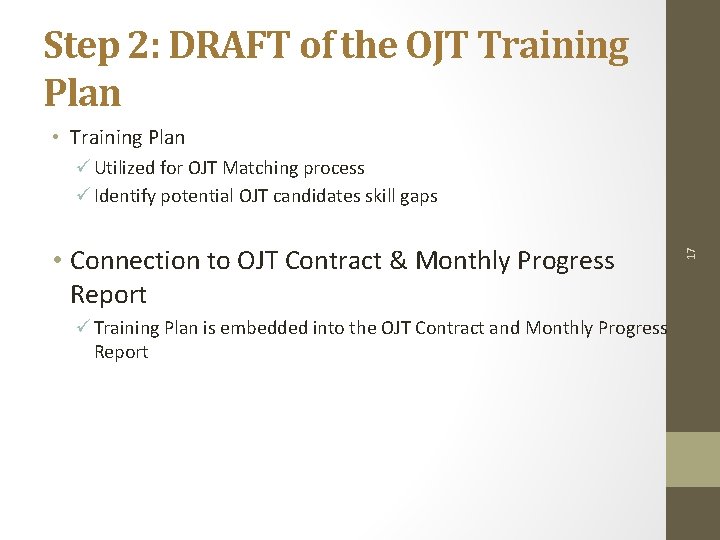 Step 2: DRAFT of the OJT Training Plan

• Training Plan
✓ Utilized for OJT Matching process
✓ Identify potential OJT candidates skill gaps

• Connection to OJT Contract & Monthly Progress Report
✓ Training Plan is embedded into the OJT Contract and Monthly Progress Report

17